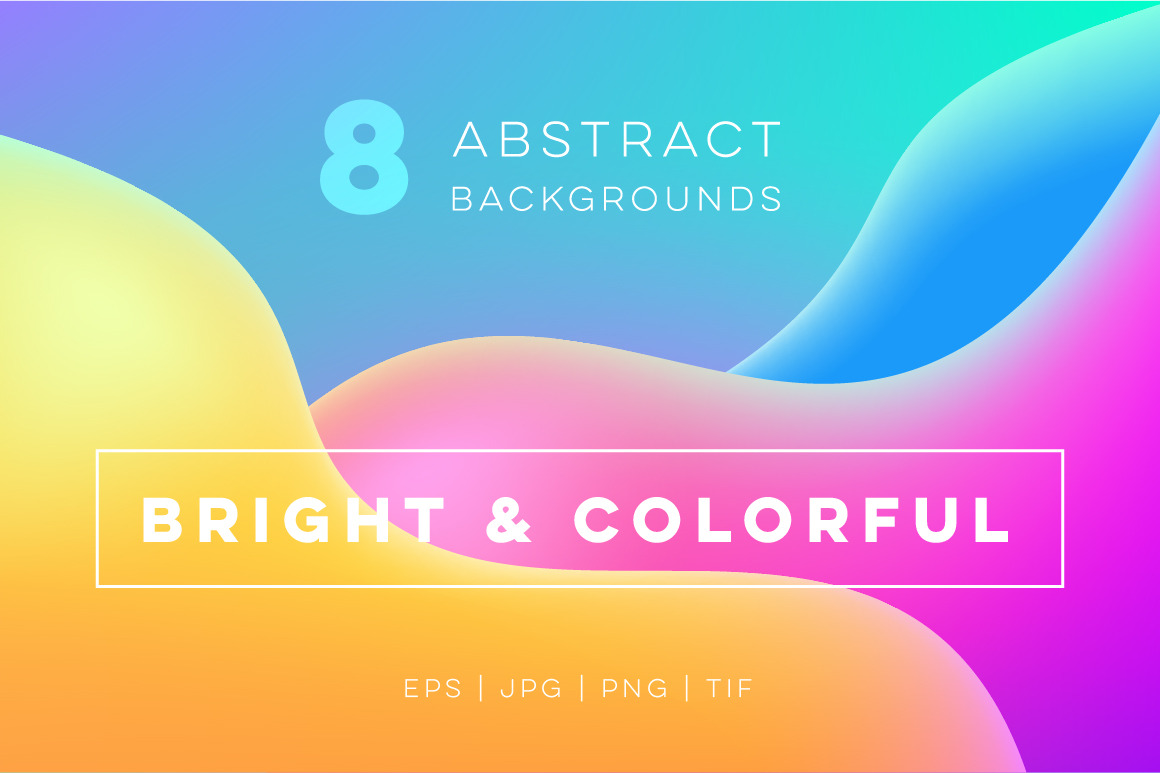 8 ABSTRACT BACKGROUNDS

BRIGHT & COLORFUL

EPS | JPG | PNG | TIF